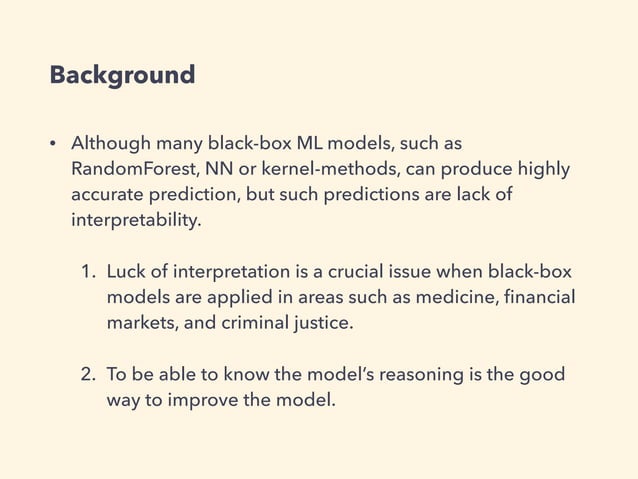 Background

• Although many black-box ML models, such as RandomForest, NN or kernel-methods, can produce highly accurate prediction, but such predictions are lack of interpretability.

1. Luck of interpretation is a crucial issue when black-box models are applied in areas such as medicine, financial markets, and criminal justice.

2. To be able to know the model's reasoning is the good way to improve the model.